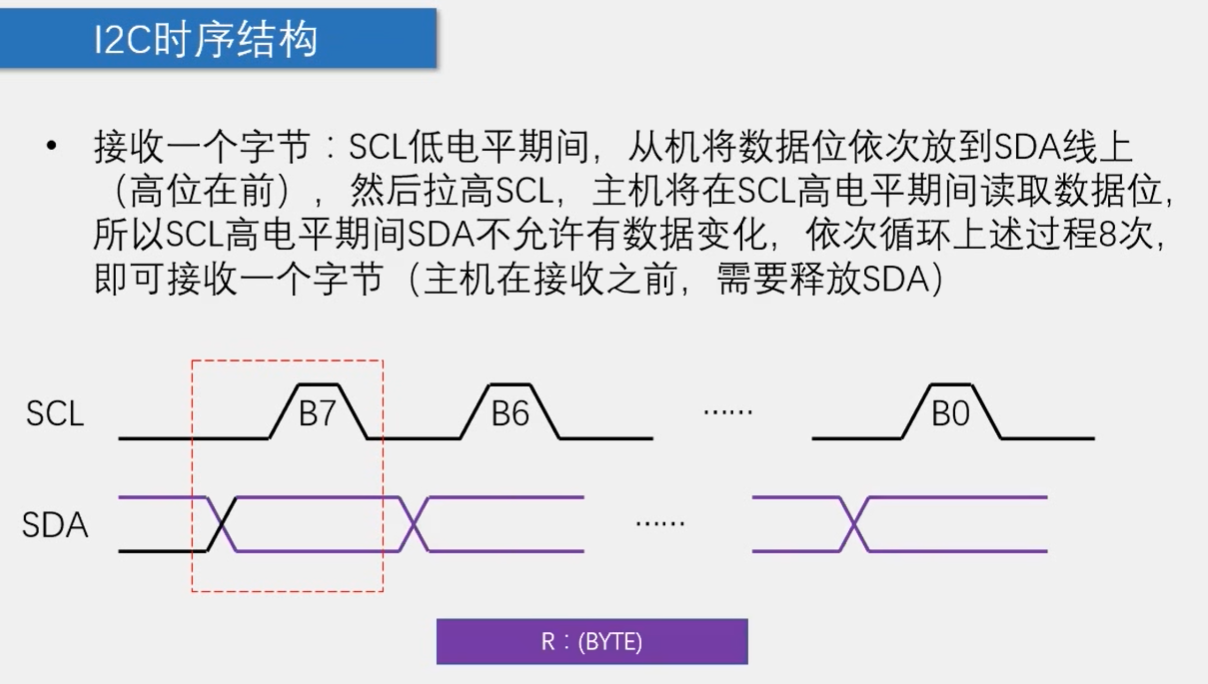 I2C时序结构

• 接收一个字节：SCL低电平期间，从机将数据位依次放到SDA线上（高位在前），然后拉高SCL，主机将在SCL高电平期间读取数据位，所以SCL高电平期间SDA不允许有数据变化，依次循环上述过程8次，即可接收一个字节（主机在接收之前，需要释放SDA）

SCL
B7
B6
......
B0
SDA
......

R：(BYTE)